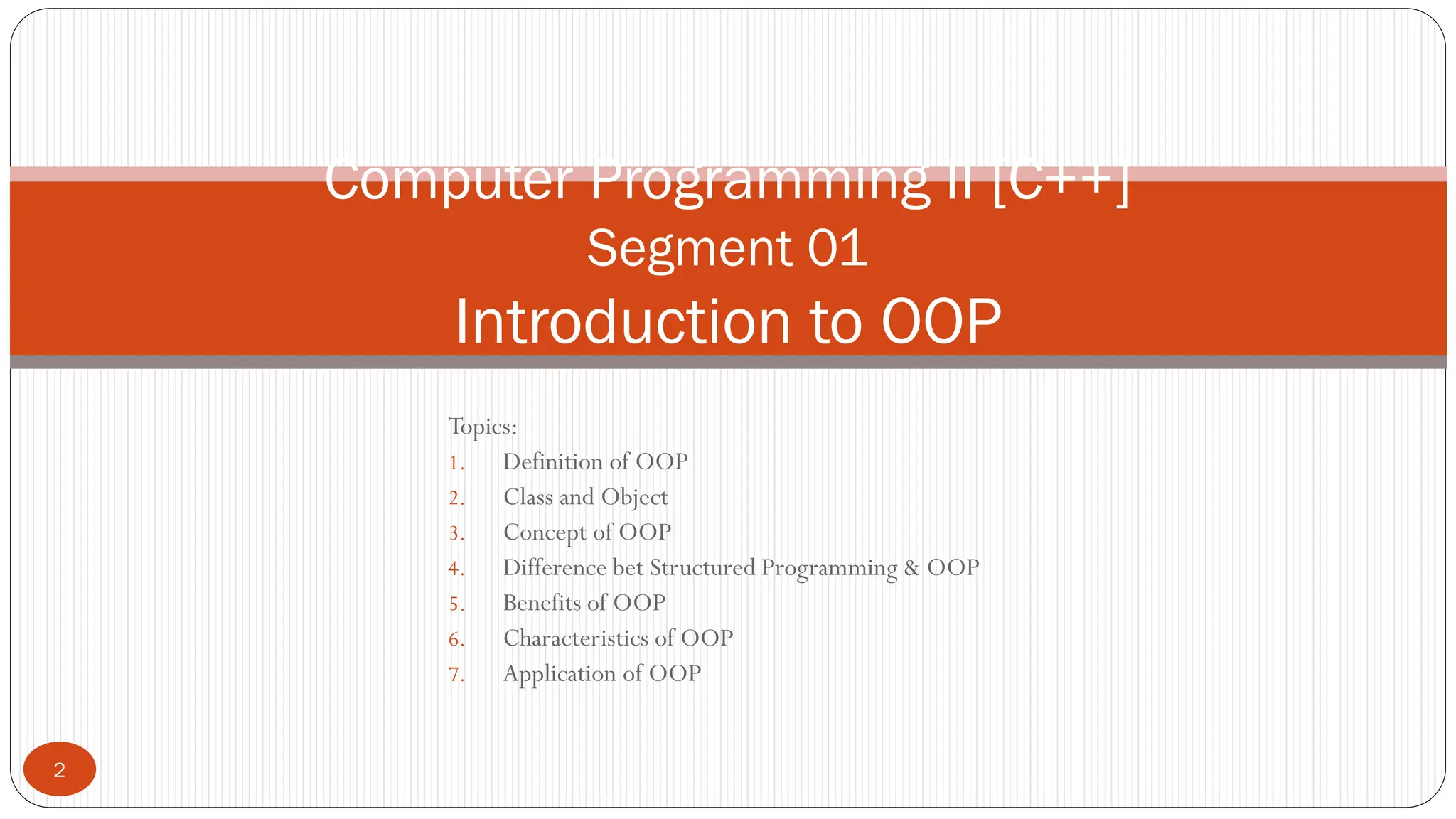 Computer Programming II [C++]
Segment 01
Introduction to OOP

Topics:
1. Definition of OOP
2. Class and Object
3. Concept of OOP
4. Difference bet Structured Programming & OOP
5. Benefits of OOP
6. Characteristics of OOP
7. Application of OOP

2